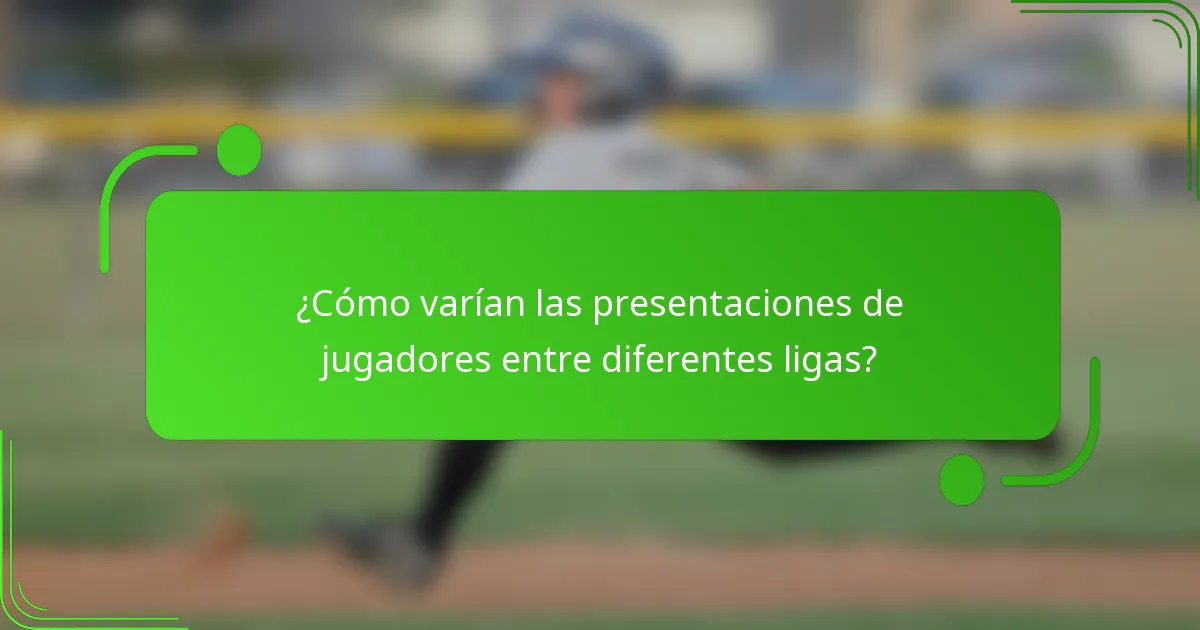 ¿Cómo varían las presentaciones de jugadores entre diferentes ligas?